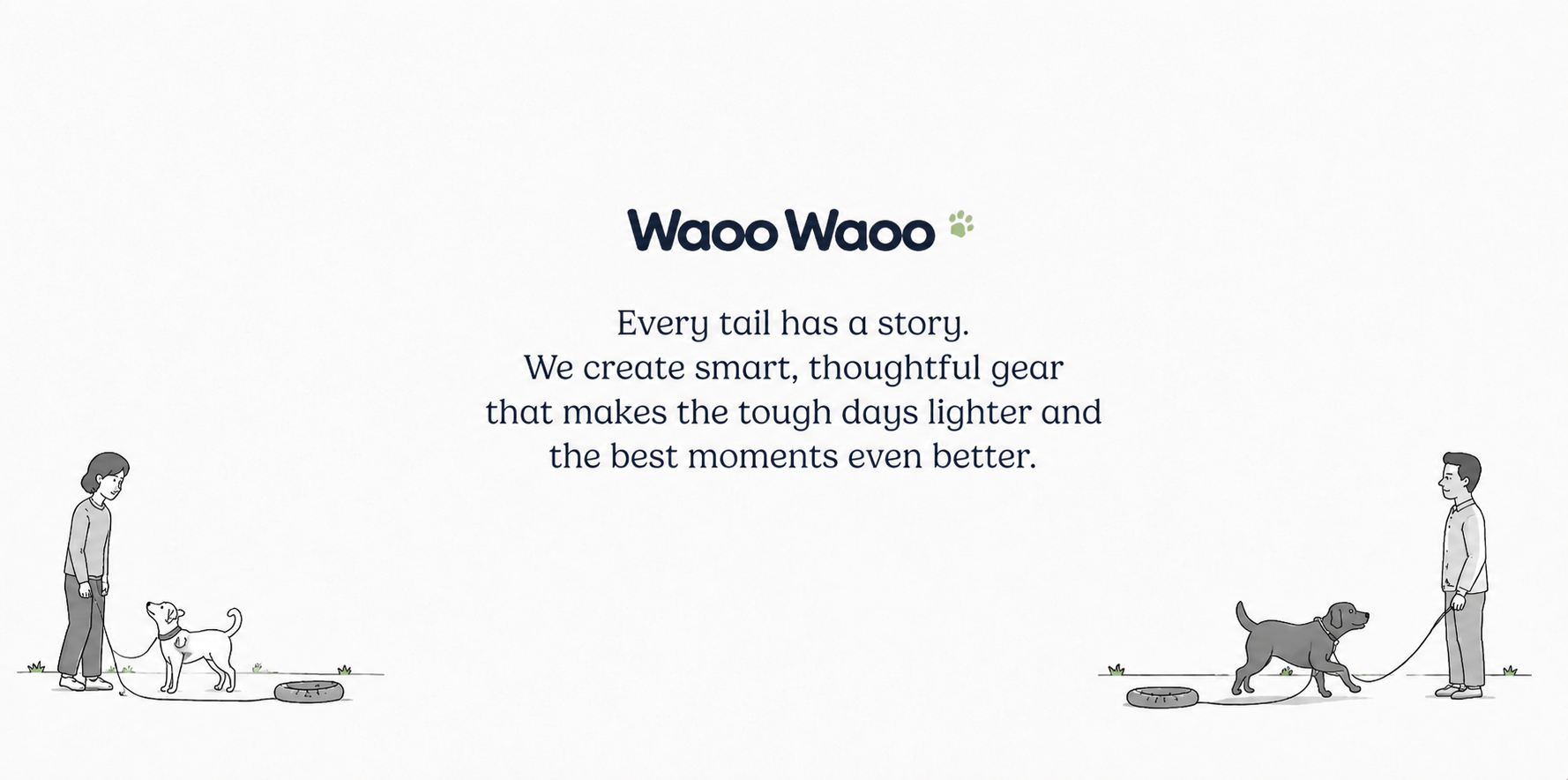 Waoo Waoo

Every tail has a story.
We create smart, thoughtful gear
that makes the tough days lighter and
the best moments even better.